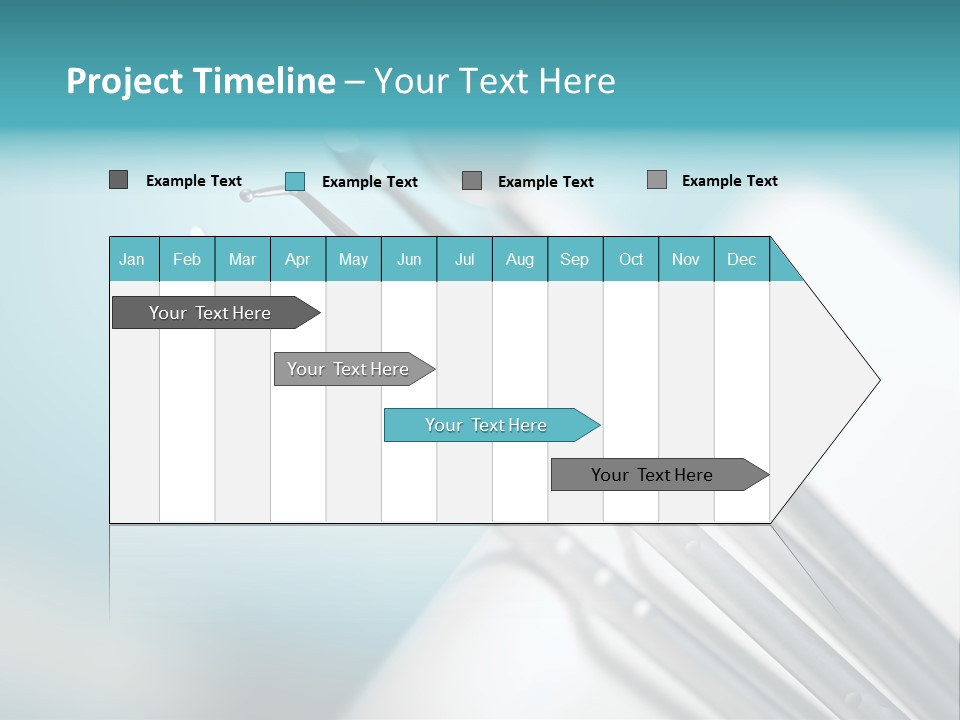 Project Timeline – Your Text Here

Example Text Example Text Example Text Example Text

| Jan | Feb | Mar | Apr | May | Jun | Jul | Aug | Sep | Oct | Nov | Dec |
|---|---|---|---|---|---|---|---|---|---|---|---|

Your Text Here

Your Text Here

Your Text Here

Your Text Here